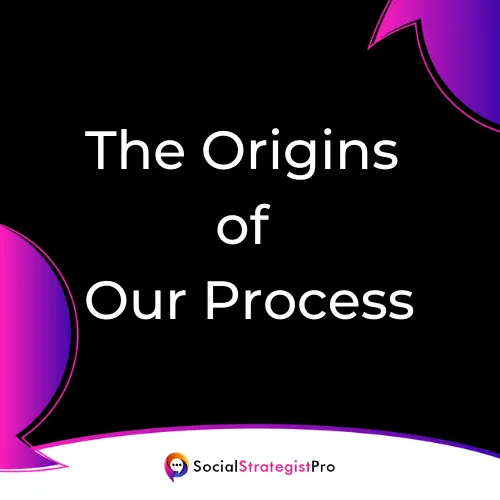 The Origins
of
Our Process

SocialStrategistPro